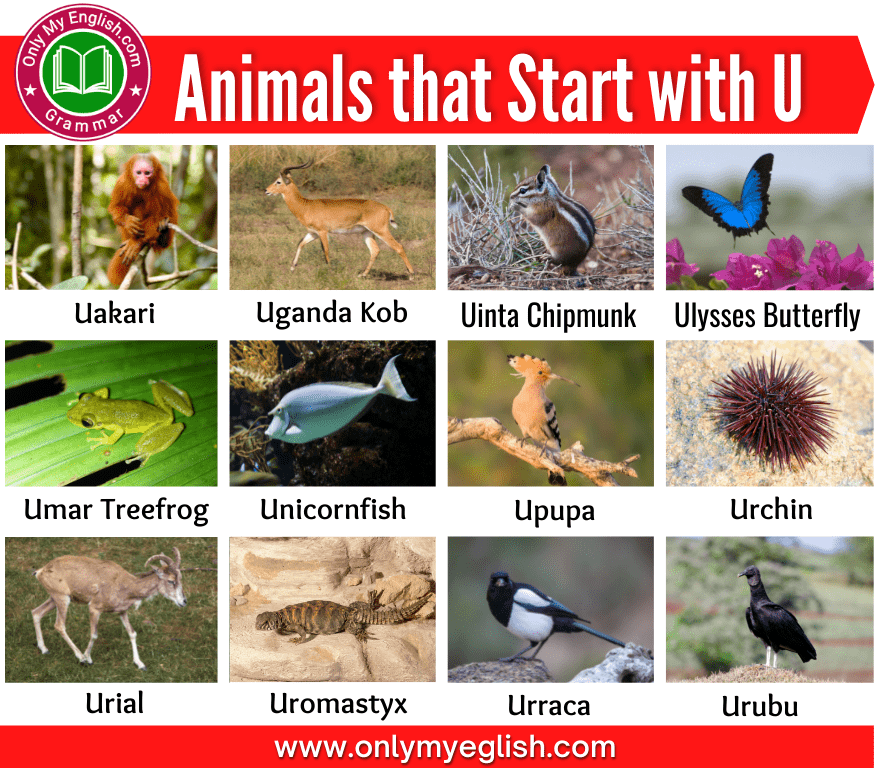 Only My English.com
Grammar

Animals that Start with U

Uakari

Uganda Kob

Uinta Chipmunk

Ulysses Butterfly

Umar Treefrog

Unicornfish

Upupa

Urchin

Urial

Uromastyx

Urraca

Urubu

www.onlymyeglish.com